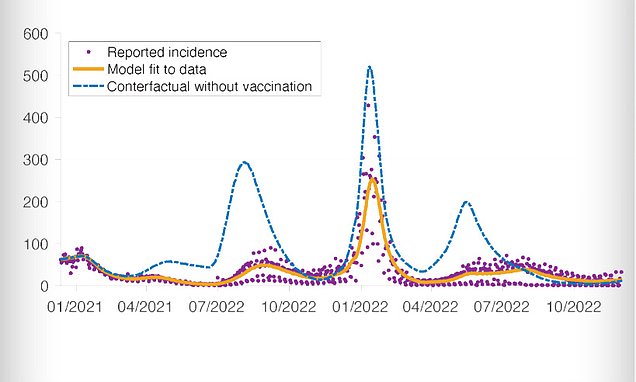 600
500
400
300
200
100
0

Reported incidence
Model fit to data
Conterfactual without vaccination

01/2021 04/2021 07/2022 10/2022 01/2022 04/2022 07/2022 10/2022